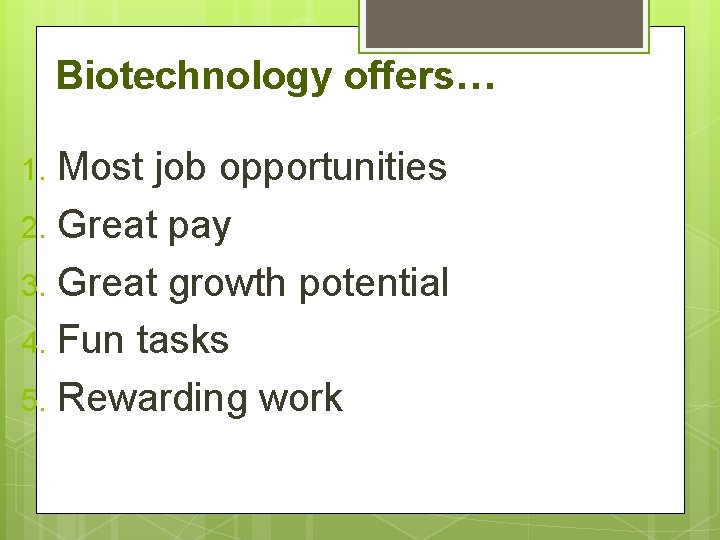 Biotechnology offers…

1. Most job opportunities
2. Great pay
3. Great growth potential
4. Fun tasks
5. Rewarding work